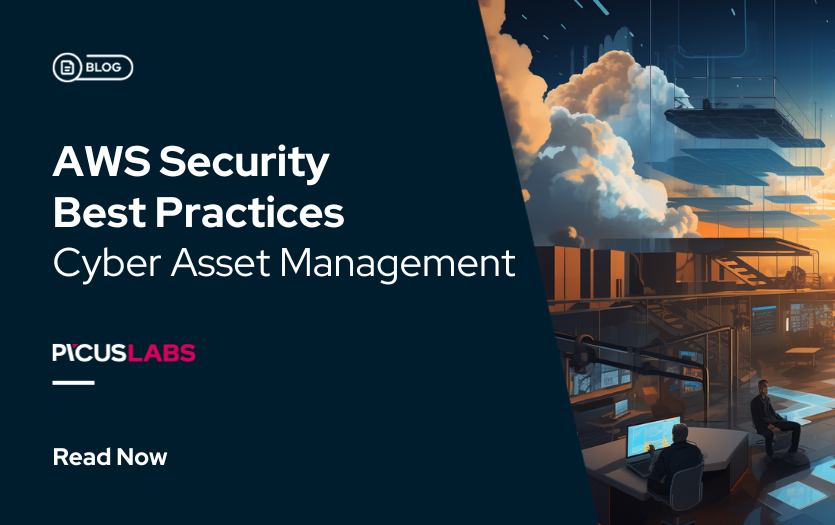 BLOG

AWS Security Best Practices
Cyber Asset Management

PICUSLABS

Read Now